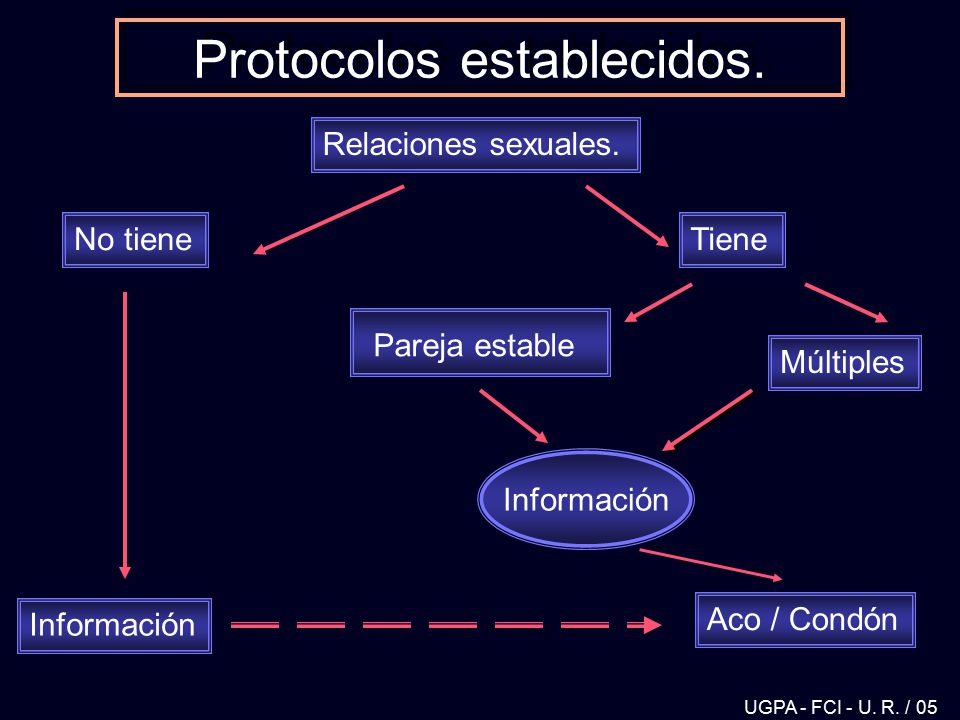 Protocolos establecidos.

Relaciones sexuales.

No tiene

Tiene

Pareja estable

Múltiples

Información

Información

Aco / Condón

UGPA - FCI - U. R. / 05